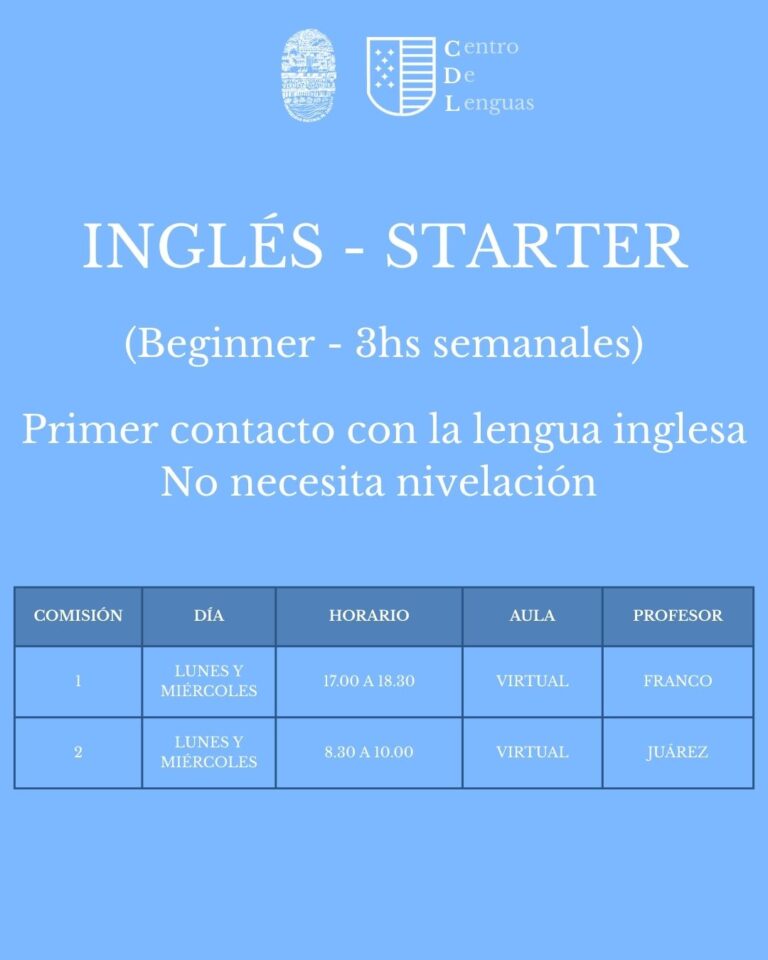 Centro
De
Lenguas

INGLÉS - STARTER

(Beginner - 3hs semanales)

Primer contacto con la lengua inglesa
No necesita nivelación

| COMISIÓN | DÍA | HORARIO | AULA | PROFESOR |
|---|---|---|---|---|
| 1 | LUNES Y MIÉRCOLES | 17.00 A 18.30 | VIRTUAL | FRANCO |
| 2 | LUNES Y MIÉRCOLES | 8.30 A 10.00 | VIRTUAL | JUÁREZ |